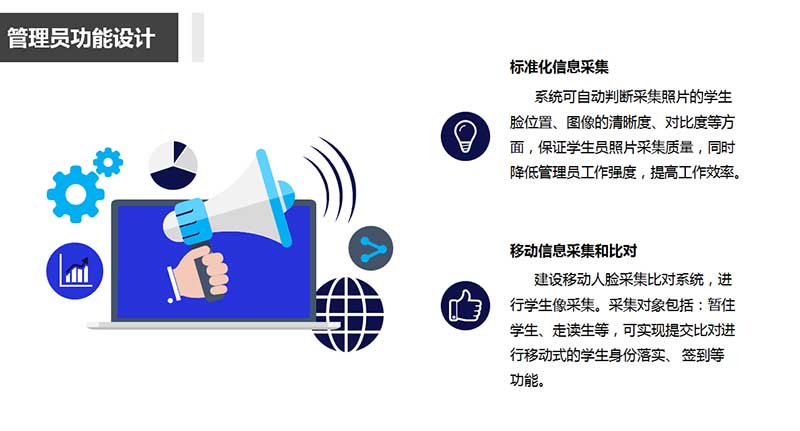 管理员功能设计

标准化信息采集

系统可自动判断采集照片的学生脸位置、图像的清晰度、对比度等方面，保证学生员照片采集质量，同时降低管理员工作强度，提高工作效率。

移动信息采集和比对

建设移动人脸采集比对系统，进行学生像采集。采集对象包括：暂住学生、走读生等，可实现提交比对进行移动式的学生身份落实、签到等功能。